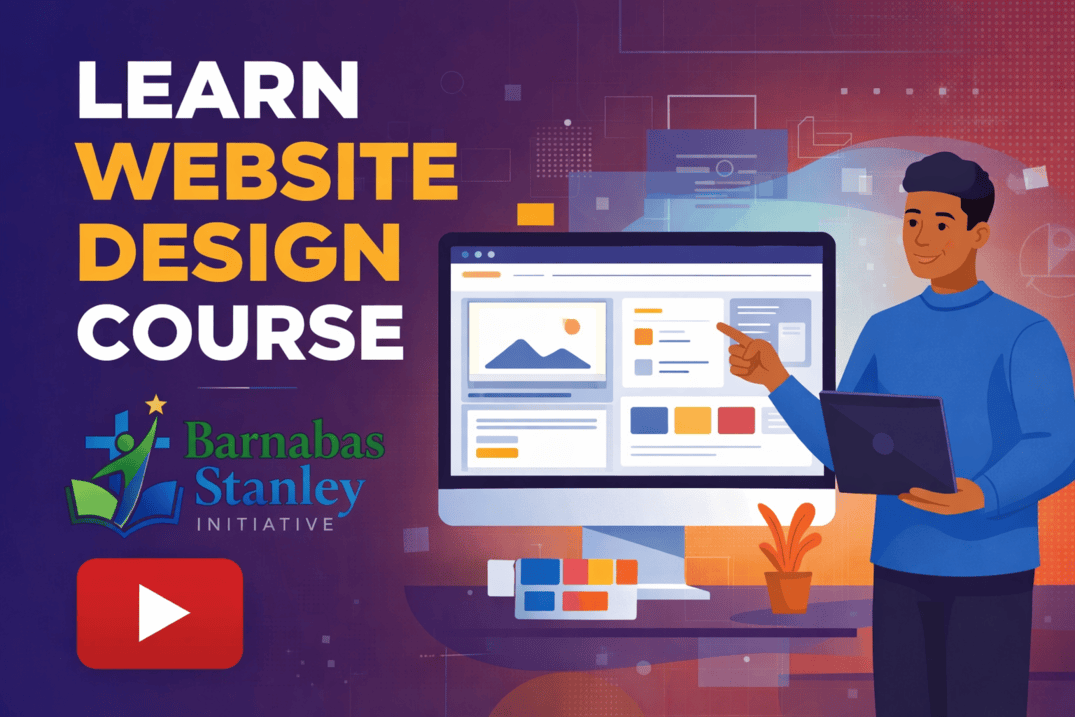 LEARN
WEBSITE
DESIGN
COURSE

Barnabas
Stanley
INITIATIVE